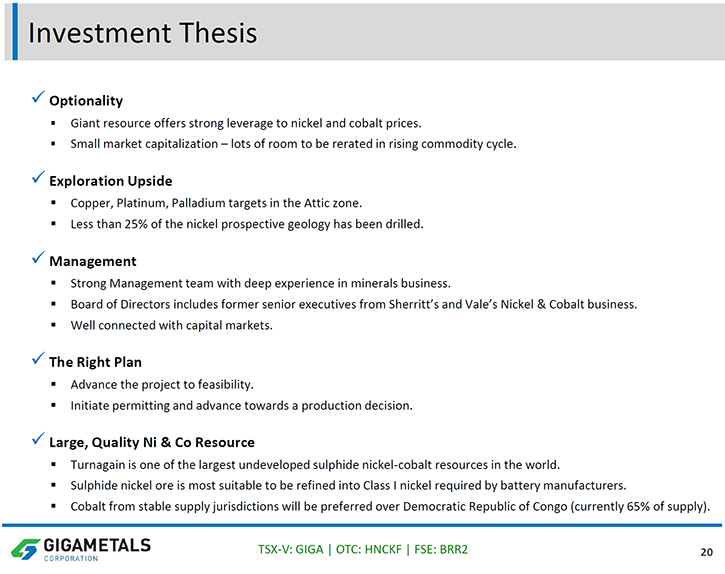 Investment Thesis

✓ Optionality
▪ Giant resource offers strong leverage to nickel and cobalt prices.
▪ Small market capitalization – lots of room to be rerated in rising commodity cycle.

✓ Exploration Upside
▪ Copper, Platinum, Palladium targets in the Attic zone.
▪ Less than 25% of the nickel prospective geology has been drilled.

✓ Management
▪ Strong Management team with deep experience in minerals business.
▪ Board of Directors includes former senior executives from Sherritt's and Vale's Nickel & Cobalt business.
▪ Well connected with capital markets.

✓ The Right Plan
▪ Advance the project to feasibility.
▪ Initiate permitting and advance towards a production decision.

✓ Large, Quality Ni & Co Resource
▪ Turnagain is one of the largest undeveloped sulphide nickel-cobalt resources in the world.
▪ Sulphide nickel ore is most suitable to be refined into Class I nickel required by battery manufacturers.
▪ Cobalt from stable supply jurisdictions will be preferred over Democratic Republic of Congo (currently 65% of supply).

GIGAMETALS CORPORATION

TSX-V: GIGA | OTC: HNCKF | FSE: BRR2

20